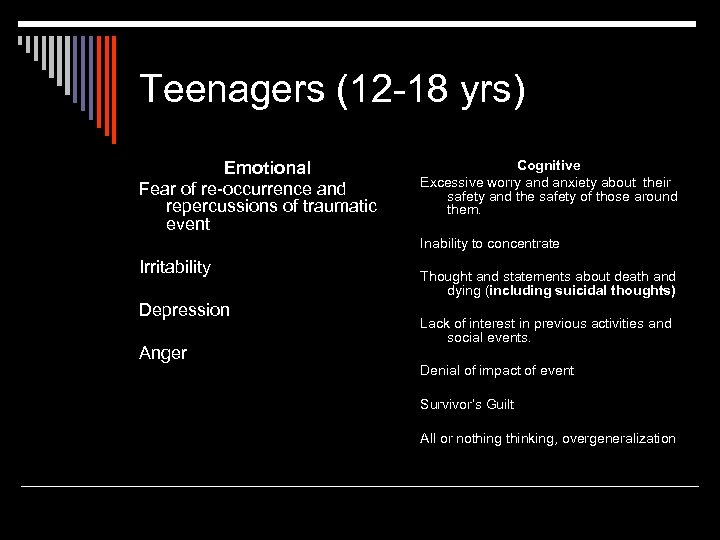 Teenagers (12-18 yrs)

Emotional

Fear of re-occurrence and repercussions of traumatic event

Irritability

Depression

Anger

Cognitive

Excessive worry and anxiety about their safety and the safety of those around them.

Inability to concentrate

Thought and statements about death and dying (including suicidal thoughts)

Lack of interest in previous activities and social events.

Denial of impact of event

Survivor's Guilt

All or nothing thinking, overgeneralization